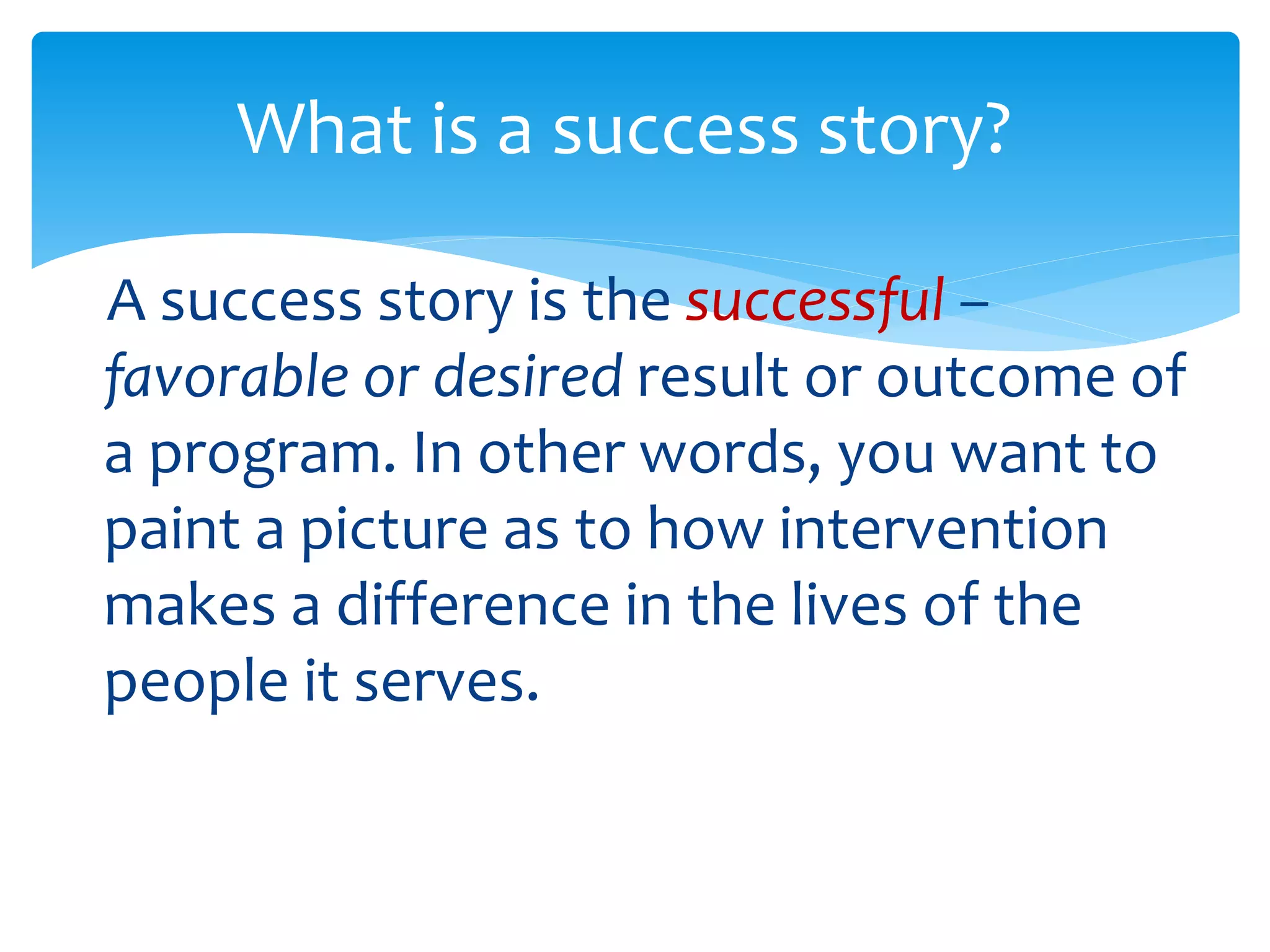 What is a success story?

A success story is the successful – favorable or desired result or outcome of a program. In other words, you want to paint a picture as to how intervention makes a difference in the lives of the people it serves.